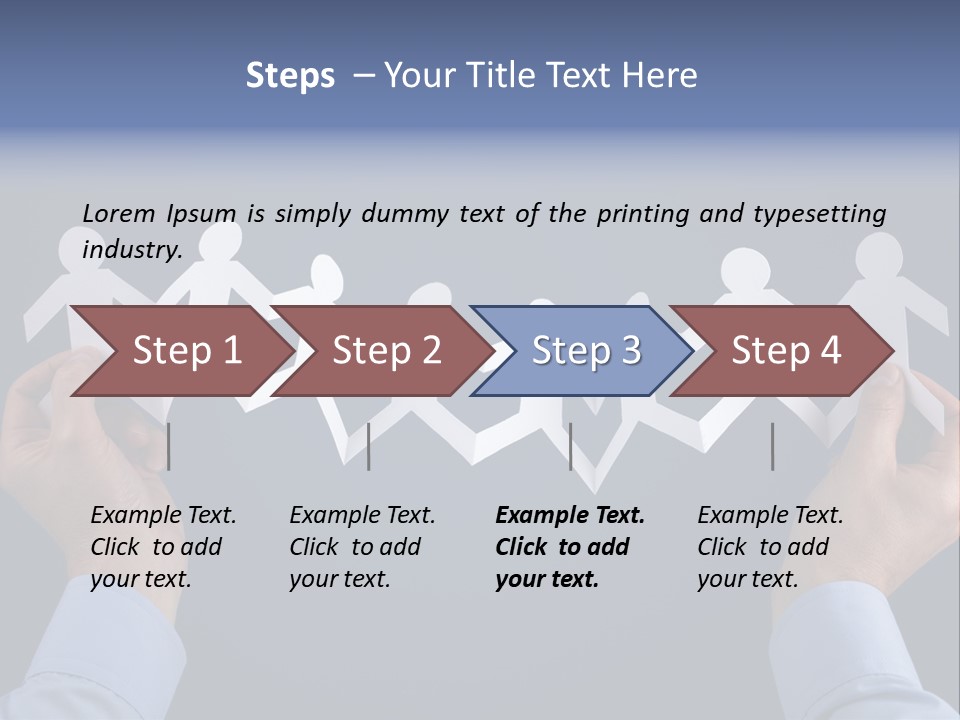 Steps – Your Title Text Here

Lorem Ipsum is simply dummy text of the printing and typesetting industry.

Step 1

Step 2

Step 3

Step 4

Example Text. Click to add your text.

Example Text. Click to add your text.

Example Text. Click to add your text.

Example Text. Click to add your text.